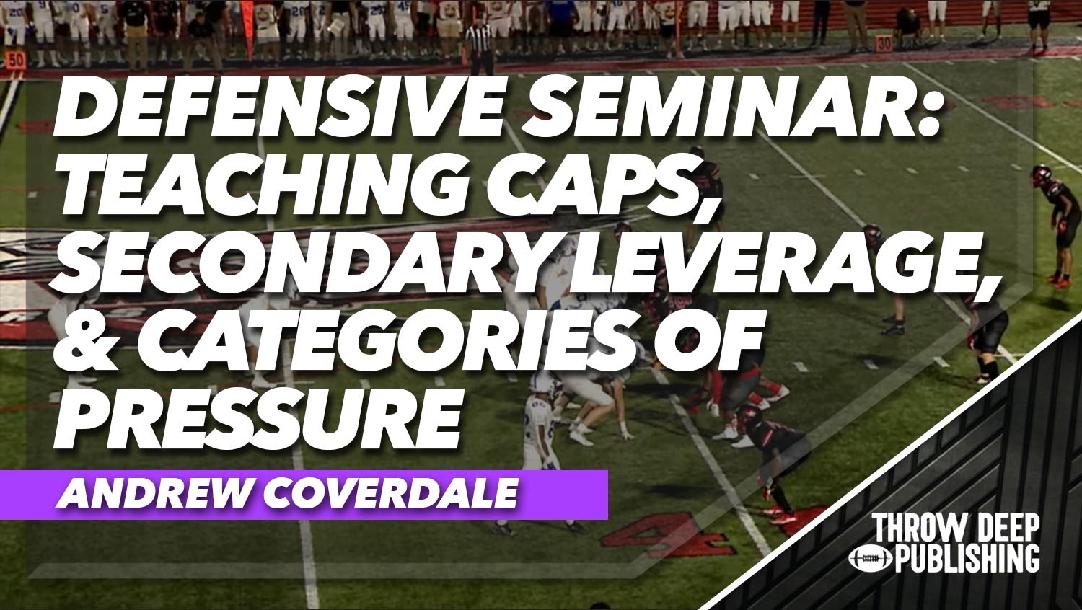 DEFENSIVE SEMINAR: TEACHING CAPS, SECONDARY LEVERAGE, & CATEGORIES OF PRESSURE

ANDREW COVERDALE

THROW DEEP PUBLISHING